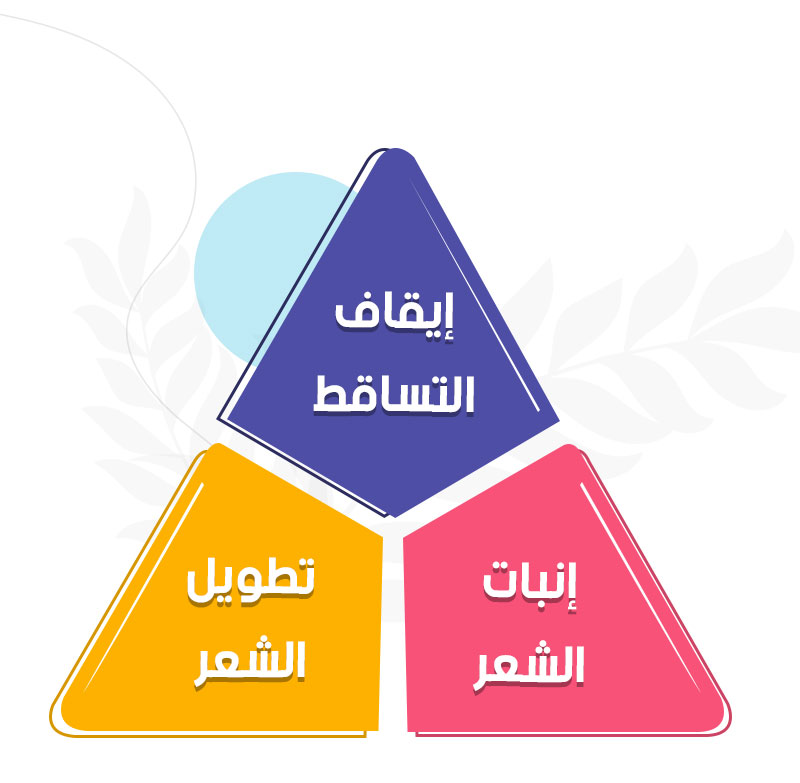 إيقاف التساقط

إنبات الشعر

تطويل الشعر